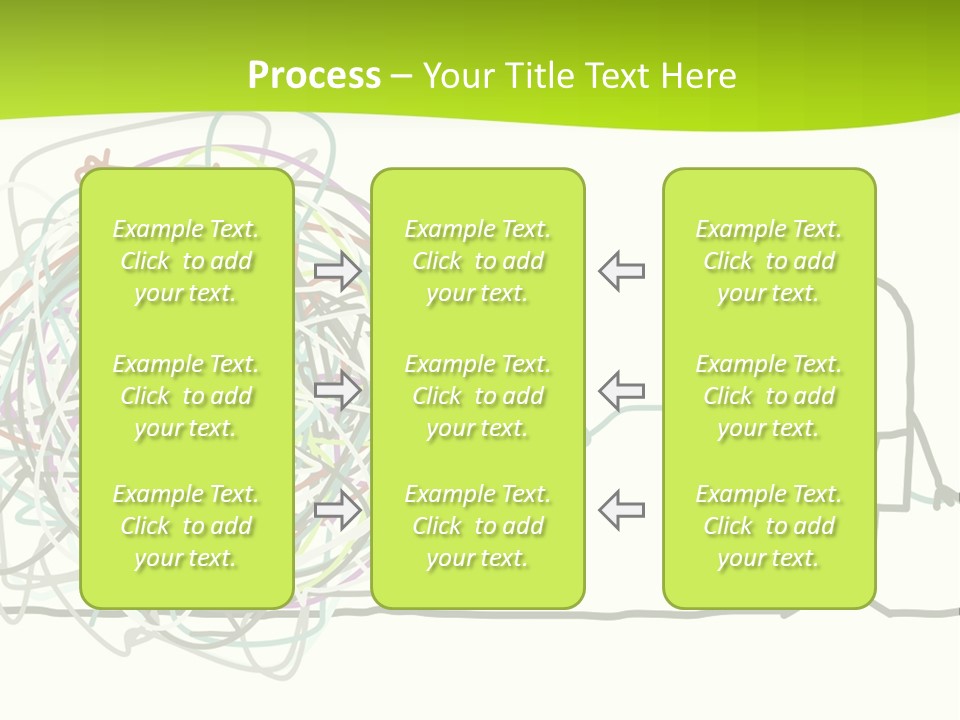 Process – Your Title Text Here

Example Text. Click to add your text.

Example Text. Click to add your text.

Example Text. Click to add your text.

Example Text. Click to add your text.

Example Text. Click to add your text.

Example Text. Click to add your text.

Example Text. Click to add your text.

Example Text. Click to add your text.

Example Text. Click to add your text.